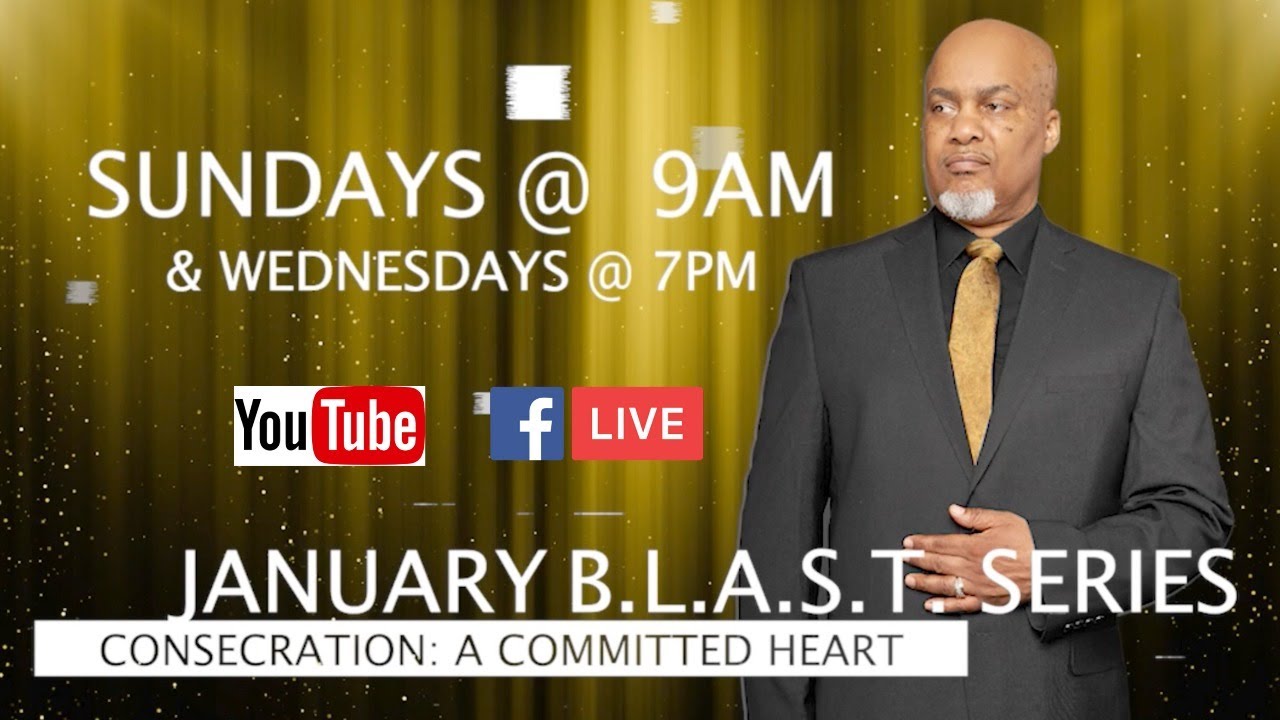 SUNDAYS @ 9AM
& WEDNESDAYS @ 7PM

YouTube

f LIVE

JANUARY B.L.A.S.T. SERIES

CONSECRATION: A COMMITTED HEART